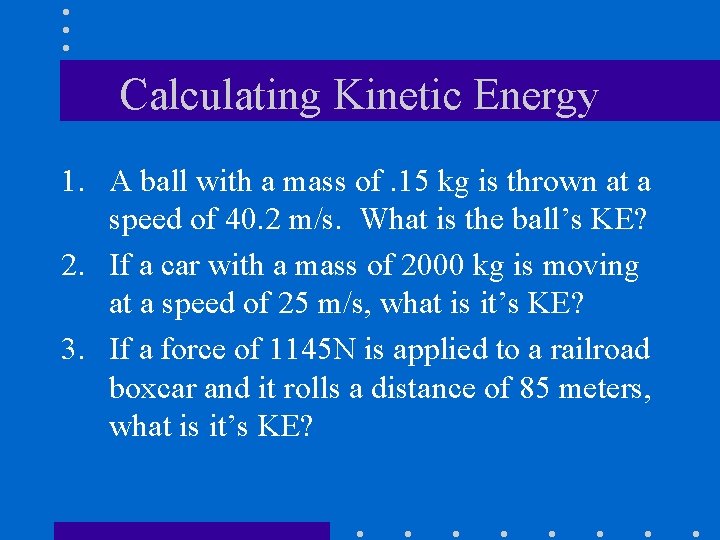 Calculating Kinetic Energy

1. A ball with a mass of .15 kg is thrown at a speed of 40.2 m/s. What is the ball’s KE?

2. If a car with a mass of 2000 kg is moving at a speed of 25 m/s, what is it’s KE?

3. If a force of 1145N is applied to a railroad boxcar and it rolls a distance of 85 meters, what is it’s KE?